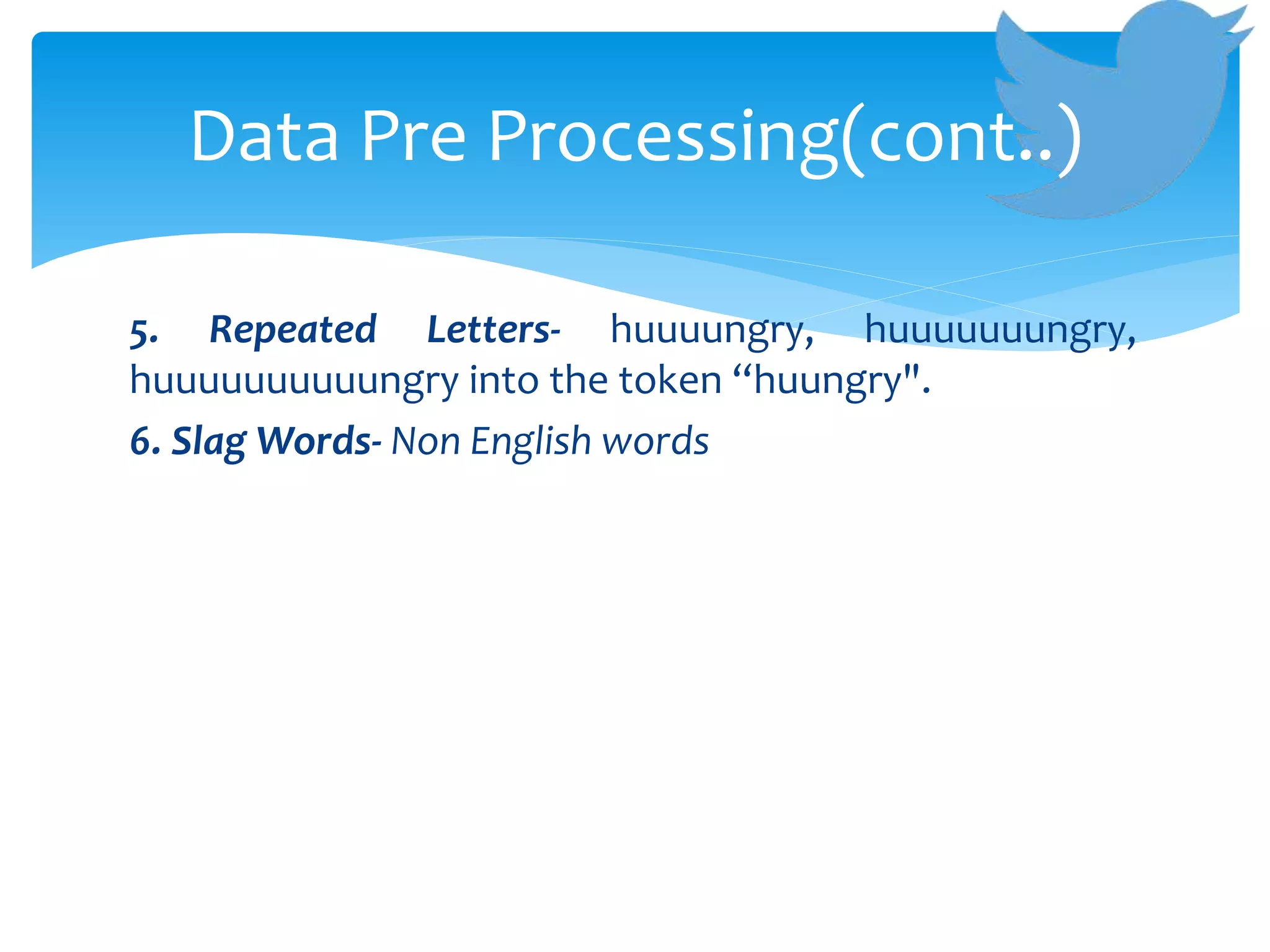 Data Pre Processing(cont..)

5. Repeated Letters- huuuungry, huuuuuuungry, huuuuuuuuuungry into the token “huungry".

6. Slag Words- Non English words